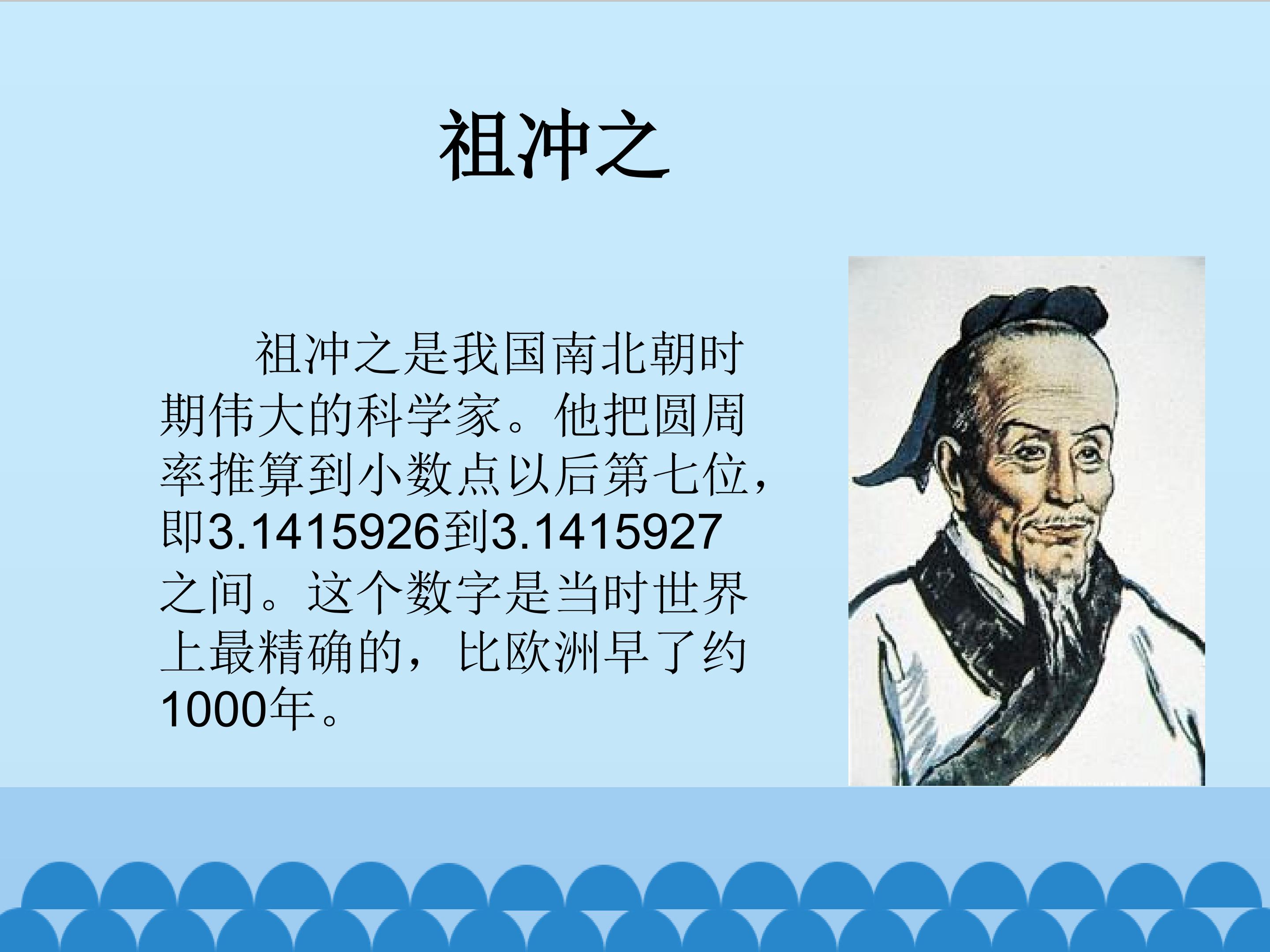 祖冲之

祖冲之是我国南北朝时期伟大的科学家。他把圆周率推算到小数点以后第七位，即3.1415926到3.1415927之间。这个数字是当时世界上最精确的，比欧洲早了约1000年。